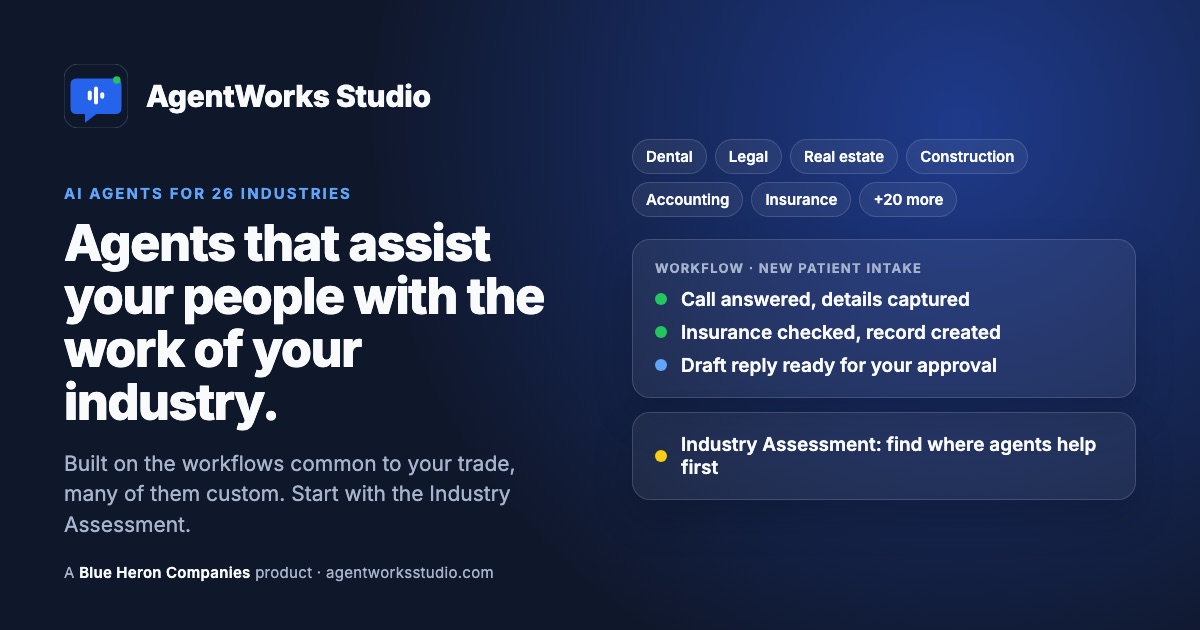 AgentWorks Studio

AI AGENTS FOR 26 INDUSTRIES

Agents that assist your people with the work of your industry.

Built on the workflows common to your trade, many of them custom. Start with the Industry Assessment.

A Blue Heron Companies product · agentworksstudio.com

Dental
Legal
Real estate
Construction
Accounting
Insurance
+20 more

WORKFLOW · NEW PATIENT INTAKE
Call answered, details captured
Insurance checked, record created
Draft reply ready for your approval

Industry Assessment: find where agents help first